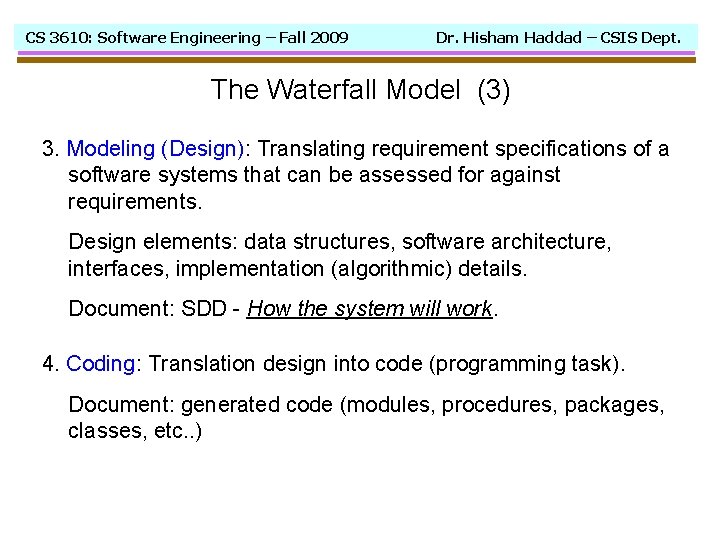 CS 3610: Software Engineering – Fall 2009 Dr. Hisham Haddad – CSIS Dept.

The Waterfall Model (3)

3. Modeling (Design): Translating requirement specifications of a software systems that can be assessed for against requirements.

Design elements: data structures, software architecture, interfaces, implementation (algorithmic) details.

Document: SDD - How the system will work.

4. Coding: Translation design into code (programming task).

Document: generated code (modules, procedures, packages, classes, etc..)